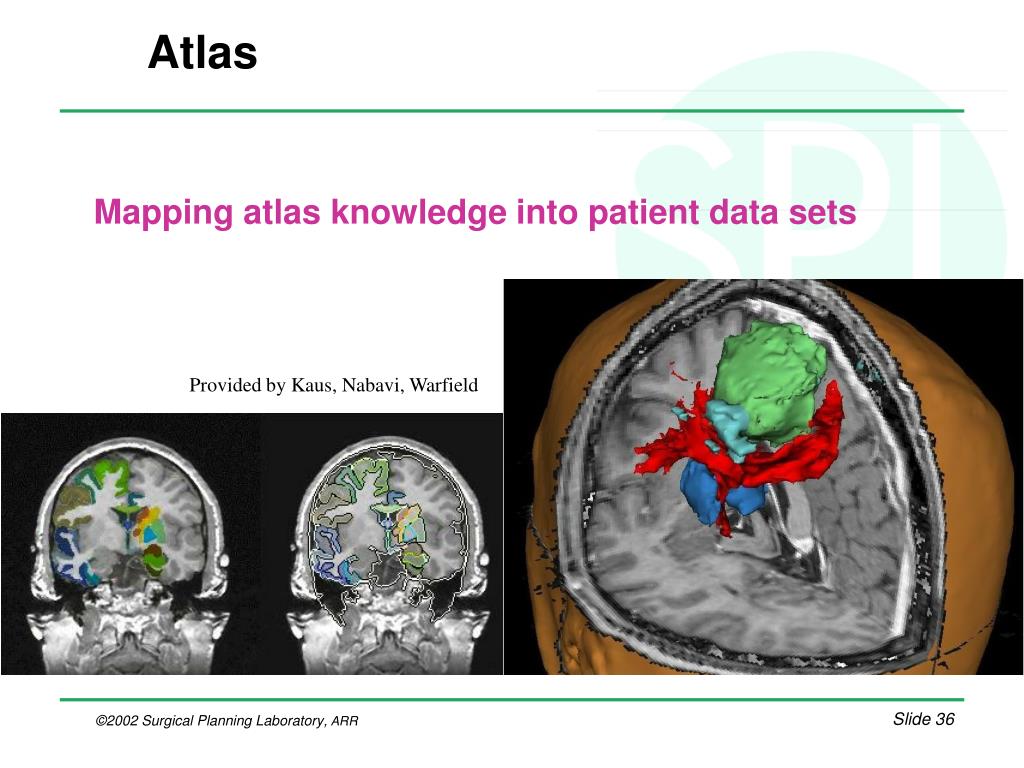 Atlas

SPL

Mapping atlas knowledge into patient data sets

Provided by Kaus, Nabavi, Warfield

©2002 Surgical Planning Laboratory, ARR

Slide 36